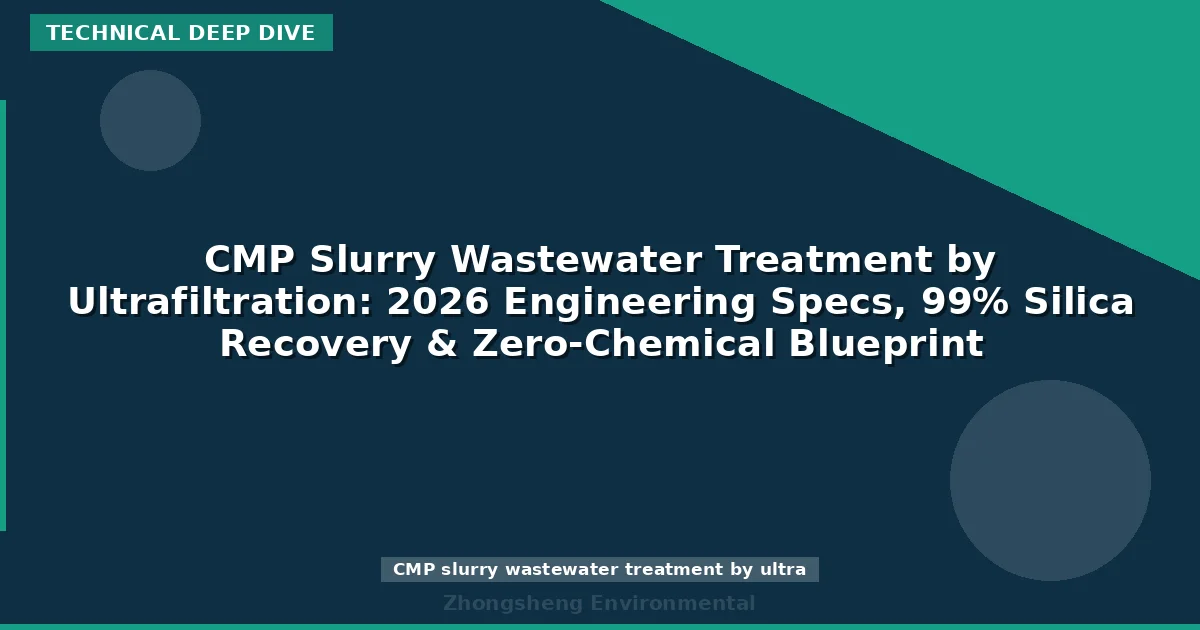 TECHNICAL DEEP DIVE

CMP Slurry Wastewater Treatment by Ultrafiltration: 2026 Engineering Specs, 99% Silica Recovery & Zero-Chemical Blueprint

CMP slurry wastewater treatment by ultra

Zhongsheng Environmental